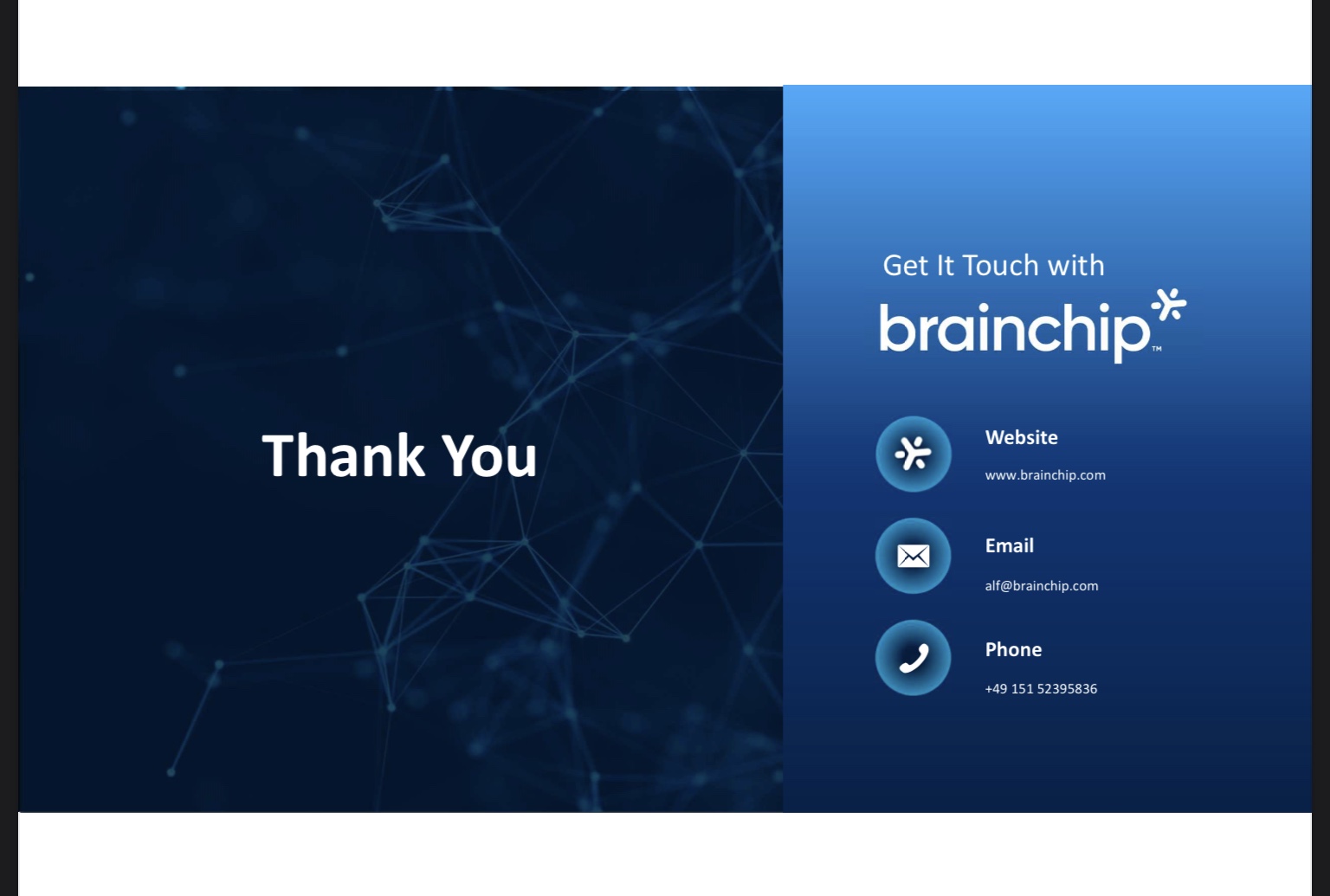 Thank You

Get It Touch with

brainchip™

Website

www.brainchip.com

Email

alf@brainchip.com

Phone

+49 151 52395836